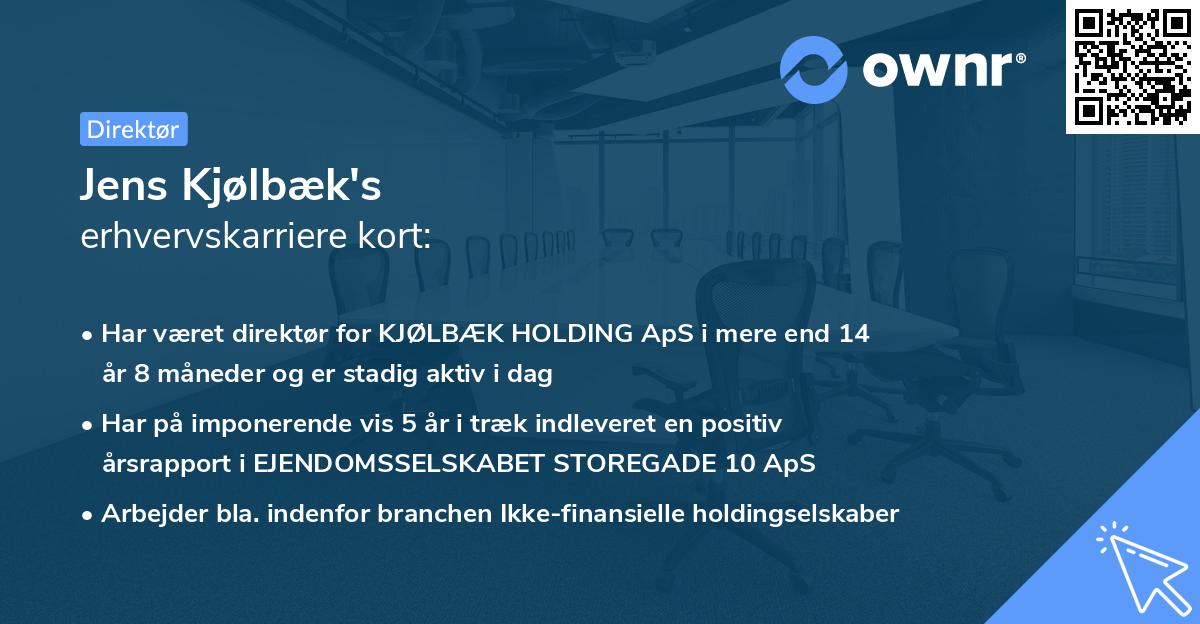 ownr®

Direktør

Jens Kjølbæk's
erhvervskarriere kort:

• Har været direktør for KJØLBÆK HOLDING ApS i mere end 14 år 8 måneder og er stadig aktiv i dag

• Har på imponerende vis 5 år i træk indleveret en positiv årsrapport i EJENDOMSSELSKABET STOREGADE 10 ApS

• Arbejder bla. indenfor branchen Ikke-finansielle holdingselskaber